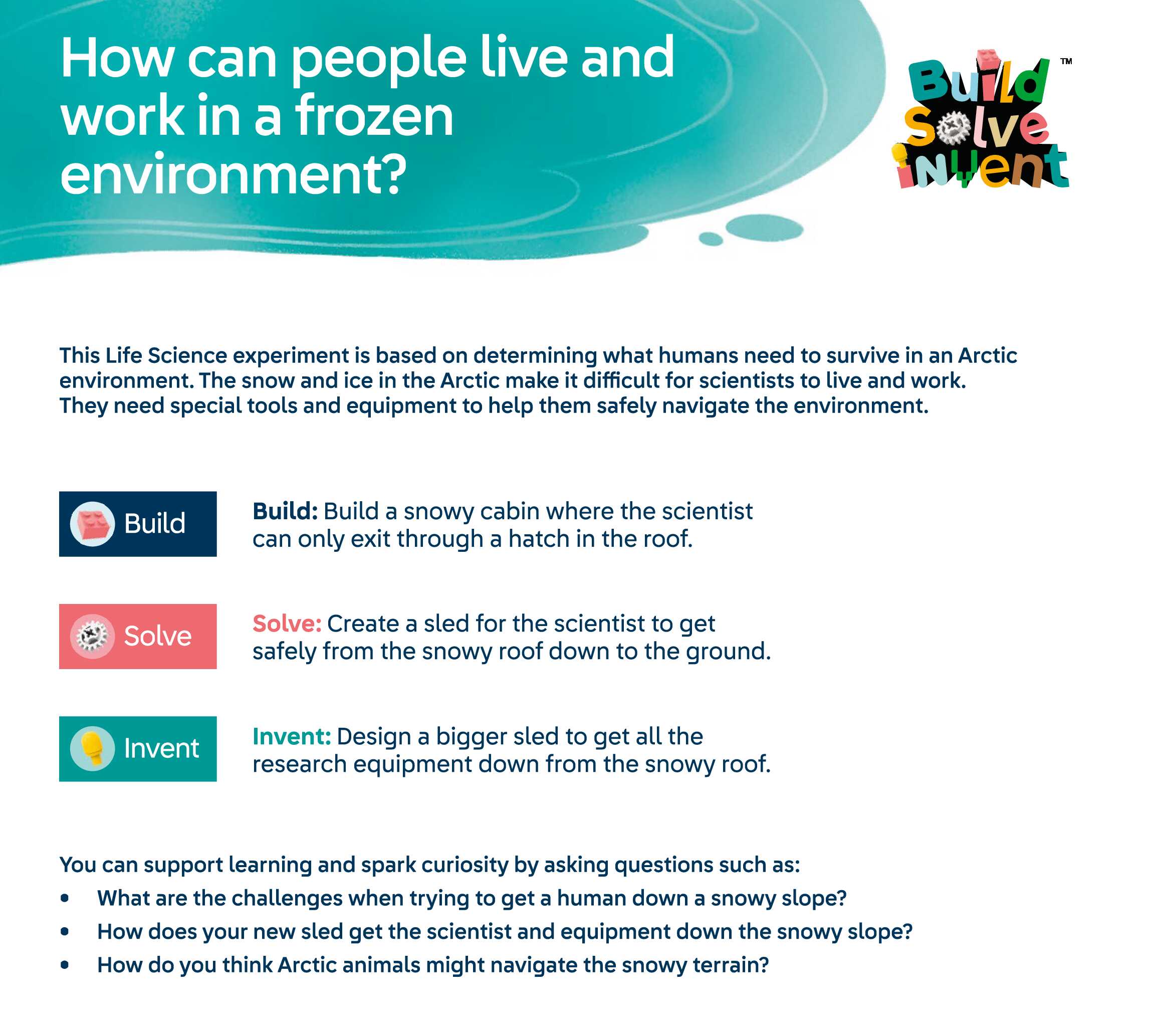 How can people live and work in a frozen environment?

Build Solve Invent™

This Life Science experiment is based on determining what humans need to survive in an Arctic environment. The snow and ice in the Arctic make it difficult for scientists to live and work. They need special tools and equipment to help them safely navigate the environment.

Build

Build: Build a snowy cabin where the scientist can only exit through a hatch in the roof.

Solve

Solve: Create a sled for the scientist to get safely from the snowy roof down to the ground.

Invent

Invent: Design a bigger sled to get all the research equipment down from the snowy roof.

You can support learning and spark curiosity by asking questions such as:
• What are the challenges when trying to get a human down a snowy slope?
• How does your new sled get the scientist and equipment down the snowy slope?
• How do you think Arctic animals might navigate the snowy terrain?